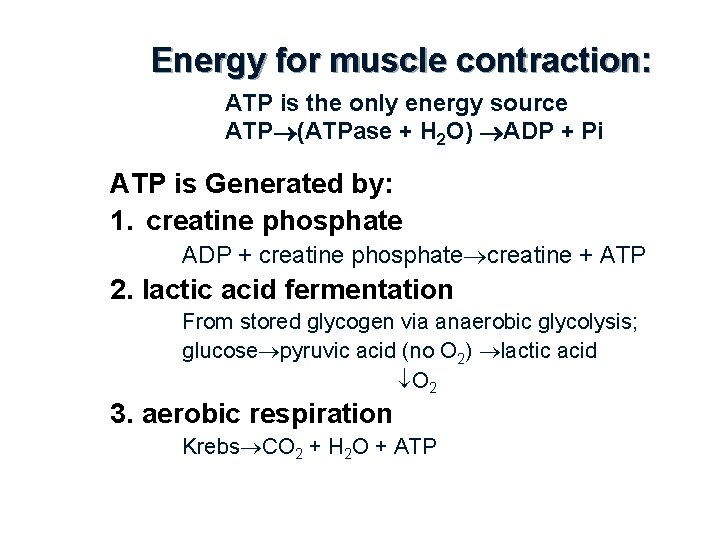 Energy for muscle contraction:

ATP is the only energy source
ATP$\rightarrow$(ATPase + $H_2O$) $\rightarrow$ADP + Pi

ATP is Generated by:

1. creatine phosphate

ADP + creatine phosphate$\rightarrow$creatine + ATP

2. lactic acid fermentation

From stored glycogen via anaerobic glycolysis;
glucose$\rightarrow$pyruvic acid (no $O_2$) $\rightarrow$lactic acid
$\downarrow O_2$

3. aerobic respiration

Krebs$\rightarrow CO_2$ + $H_2O$ + ATP